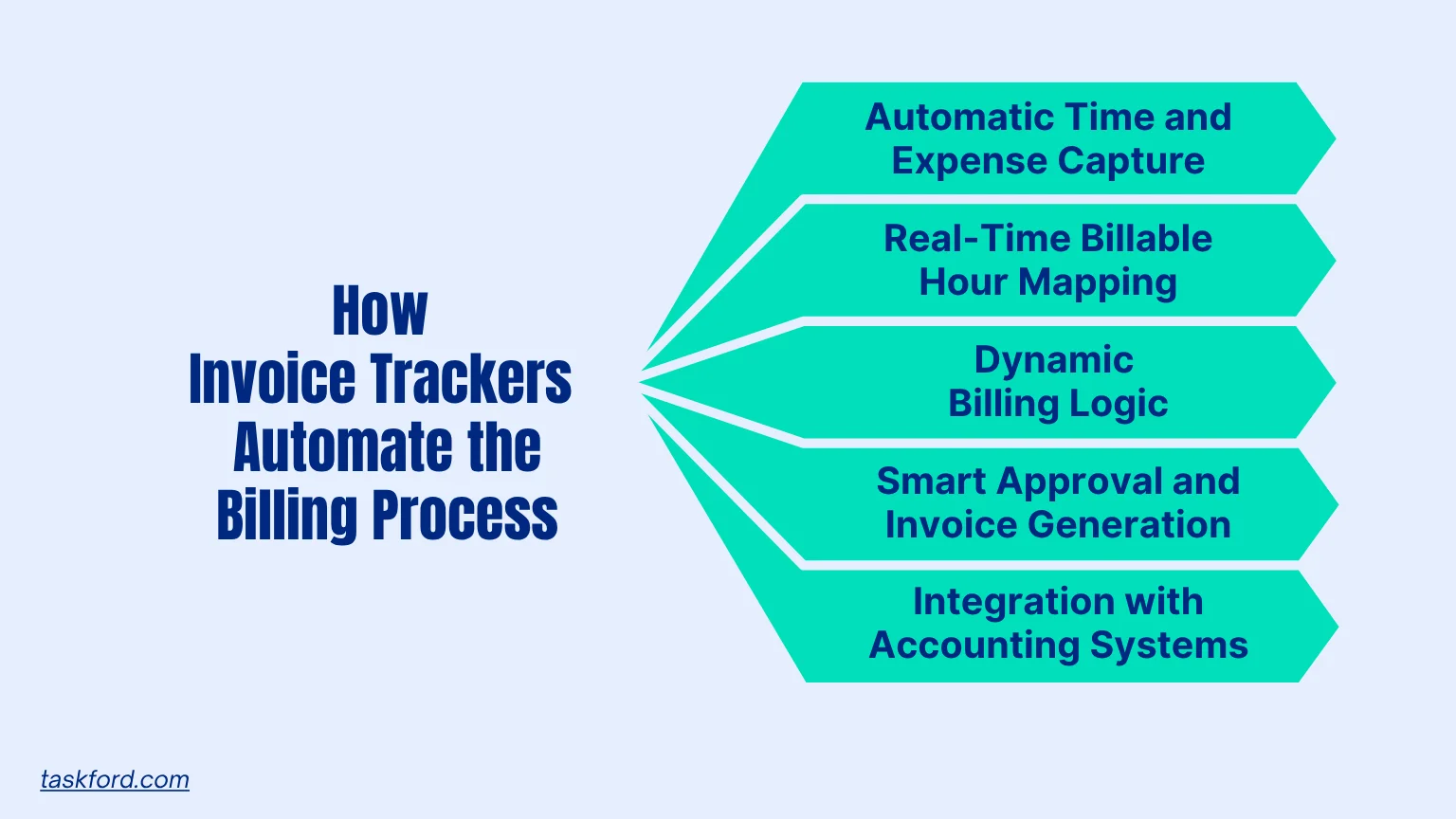 How Invoice Trackers Automate the Billing Process

Automatic Time and Expense Capture

Real-Time Billable Hour Mapping

Dynamic Billing Logic

Smart Approval and Invoice Generation

Integration with Accounting Systems

taskford.com